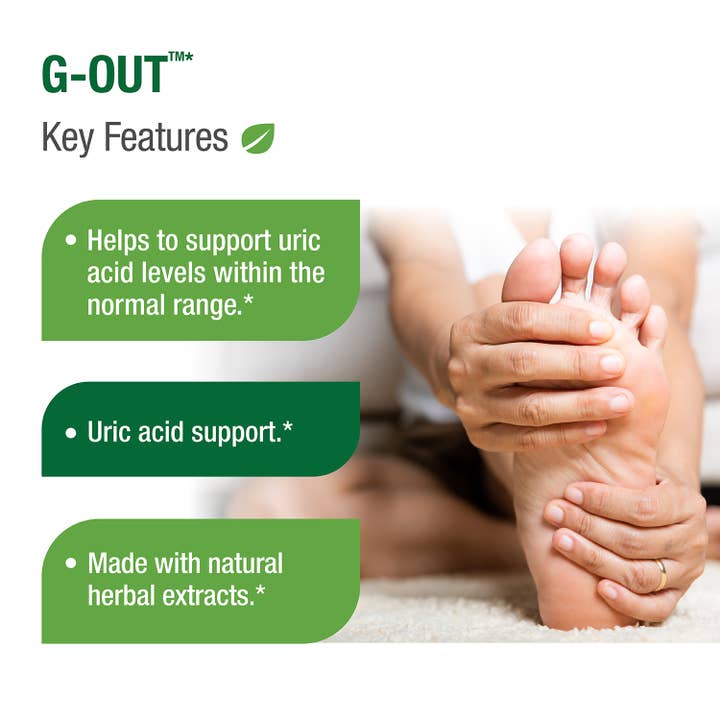 G-OUT™*

Key Features

• Helps to support uric acid levels within the normal range.*

• Uric acid support.*

• Made with natural herbal extracts.*